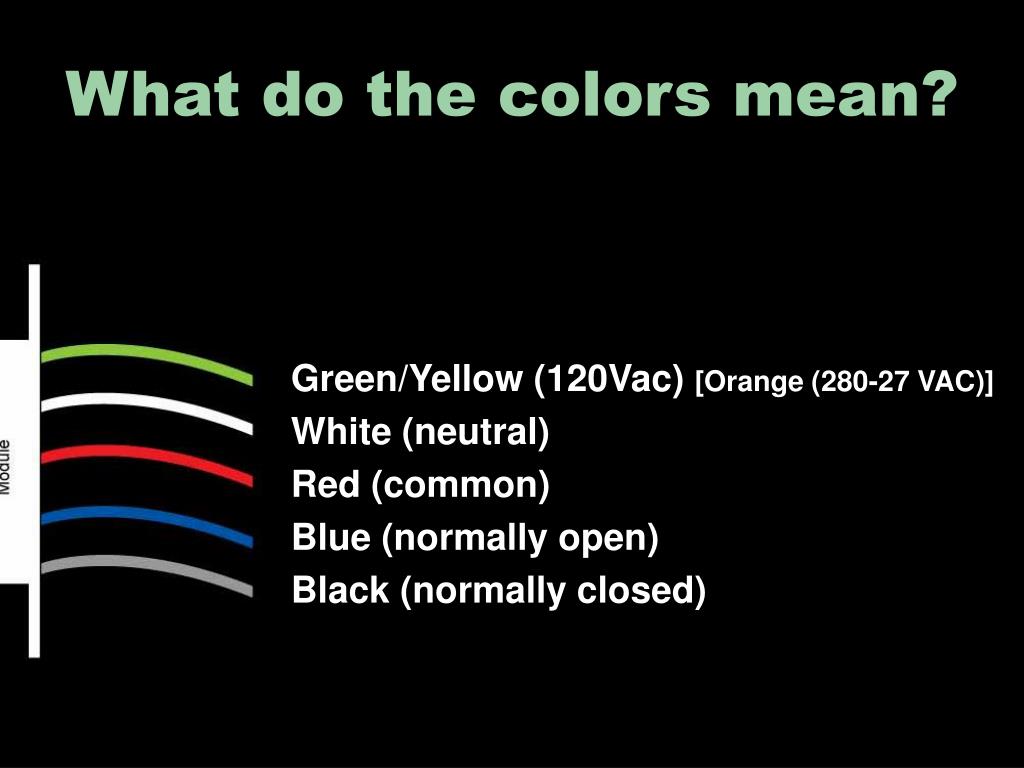 What do the colors mean?

Module

Green/Yellow (120Vac) [Orange (280-27 VAC)]
White (neutral)
Red (common)
Blue (normally open)
Black (normally closed)